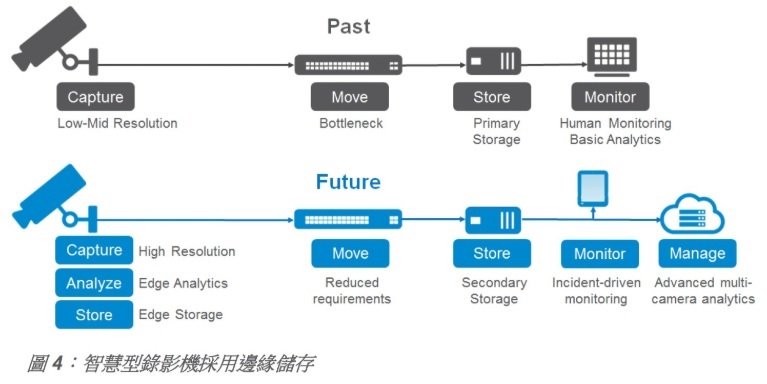 Past

Capture
Low-Mid Resolution

Move
Bottleneck

Store
Primary Storage

Monitor
Human Monitoring Basic Analytics

Future

Capture High Resolution
Analyze Edge Analytics
Store Edge Storage

Move
Reduced requirements

Store
Secondary Storage

Monitor
Incident-driven monitoring

Manage
Advanced multi-camera analytics

圖 4：智慧型錄影機採用邊緣儲存